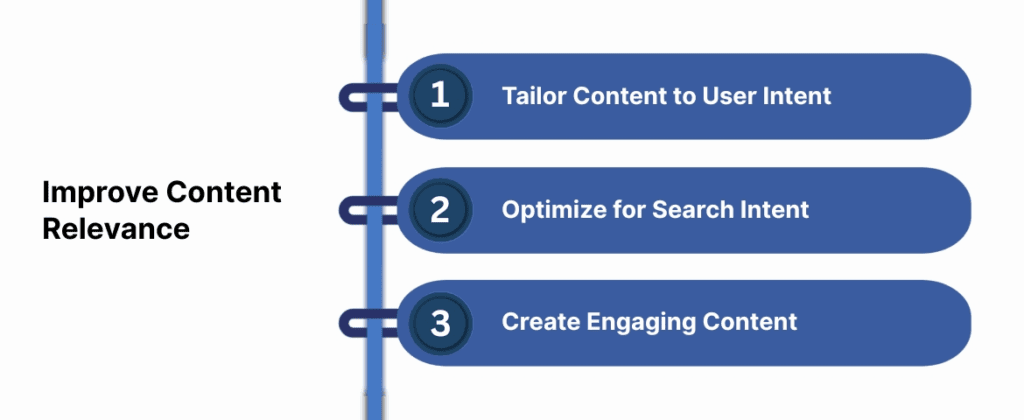 Improve Content Relevance

1 Tailor Content to User Intent

2 Optimize for Search Intent

3 Create Engaging Content